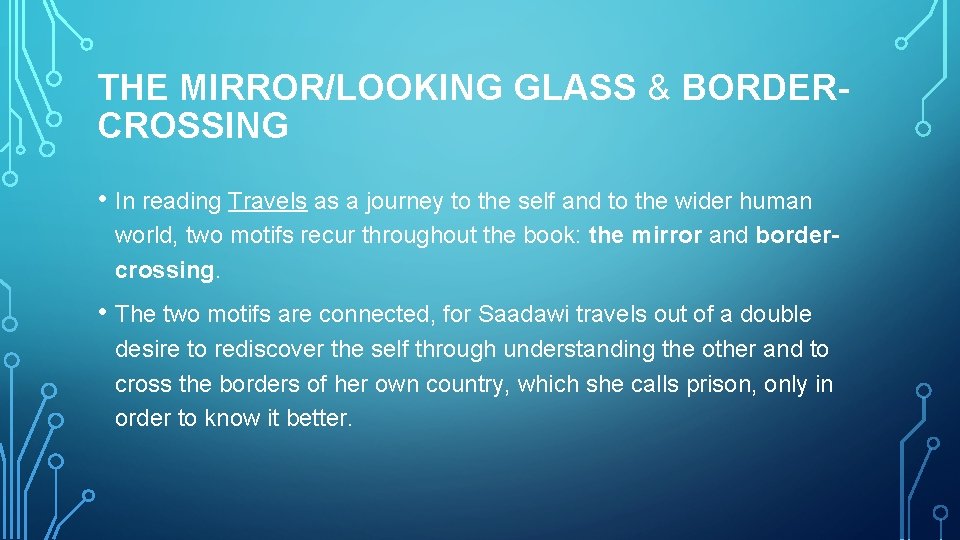 THE MIRROR/LOOKING GLASS & BORDER-CROSSING

• In reading Travels as a journey to the self and to the wider human world, two motifs recur throughout the book: the mirror and border-crossing.

• The two motifs are connected, for Saadawi travels out of a double desire to rediscover the self through understanding the other and to cross the borders of her own country, which she calls prison, only in order to know it better.